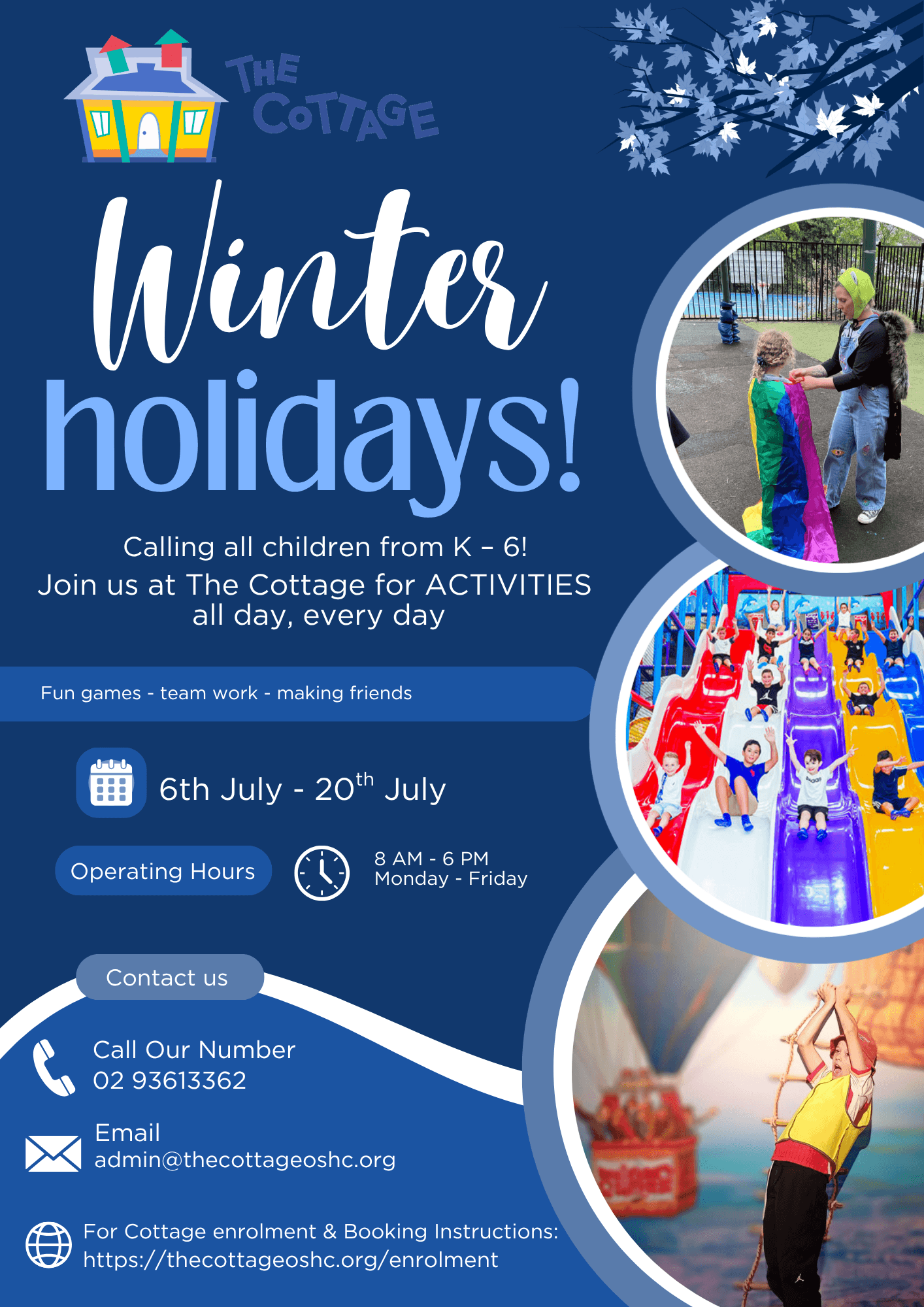 THE COTTAGE

Winter holidays!

Calling all children from K – 6!
Join us at The Cottage for ACTIVITIES all day, every day

Fun games - team work - making friends

6th July - 20$^{th}$ July

Operating Hours

8 AM - 6 PM
Monday - Friday

Contact us

Call Our Number
02 93613362

Email
admin@thecottageoshc.org

For Cottage enrolment & Booking Instructions:
https://thecottageoshc.org/enrolment